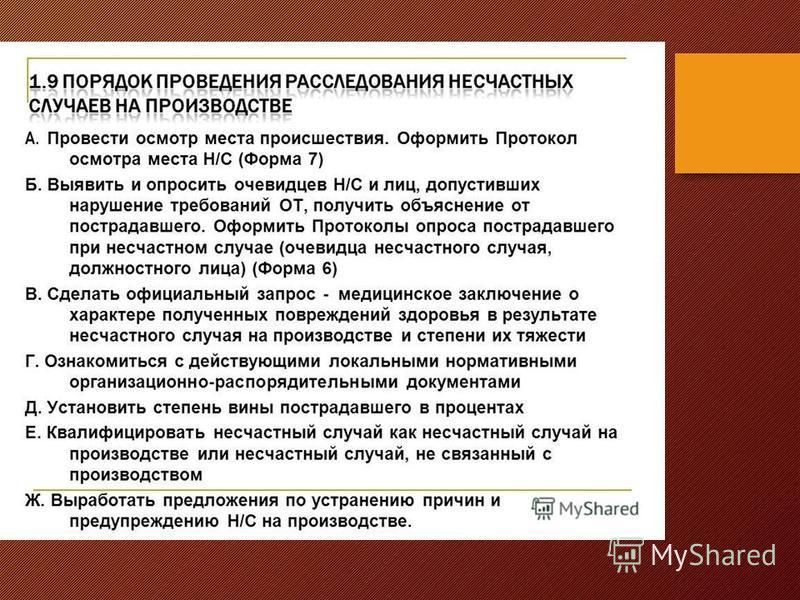 1.9 ПОРЯДОК ПРОВЕДЕНИЯ РАССЛЕДОВАНИЯ НЕСЧАСТНЫХ СЛУЧАЕВ НА ПРОИЗВОДСТВЕ

А. Провести осмотр места происшествия. Оформить Протокол осмотра места Н/С (Форма 7)

Б. Выявить и опросить очевидцев Н/С и лиц, допустивших нарушение требований ОТ, получить объяснение от пострадавшего. Оформить Протоколы опроса пострадавшего при несчастном случае (очевидца несчастного случая, должностного лица) (Форма 6)

В. Сделать официальный запрос - медицинское заключение о характере полученных повреждений здоровья в результате несчастного случая на производстве и степени их тяжести

Г. Ознакомиться с действующими локальными нормативными организационно-распорядительными документами

Д. Установить степень вины пострадавшего в процентах

Е. Квалифицировать несчастный случай как несчастный случай на производстве или несчастный случай, не связанный с производством

Ж. Выработать предложения по устранению причин и предупреждению Н/С на производстве.

MyShared

MyShared